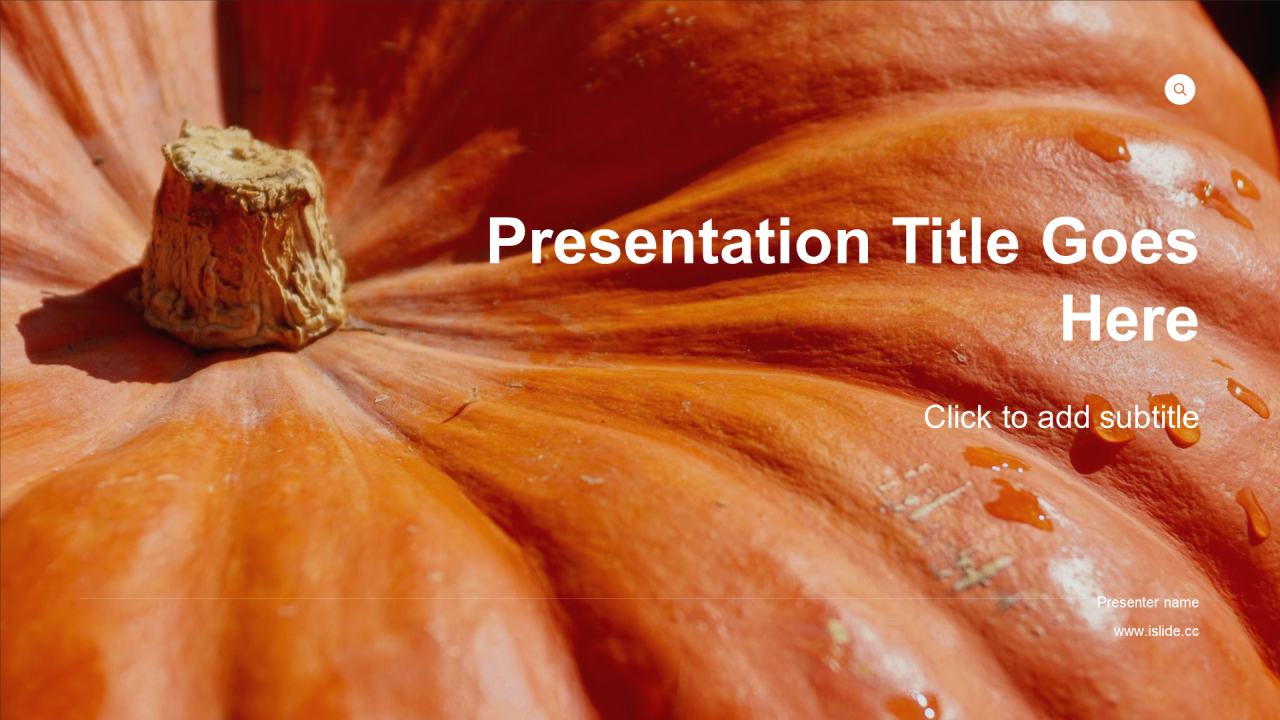 Presentation Title Goes Here

Click to add subtitle

Presenter name

www.islide.cc